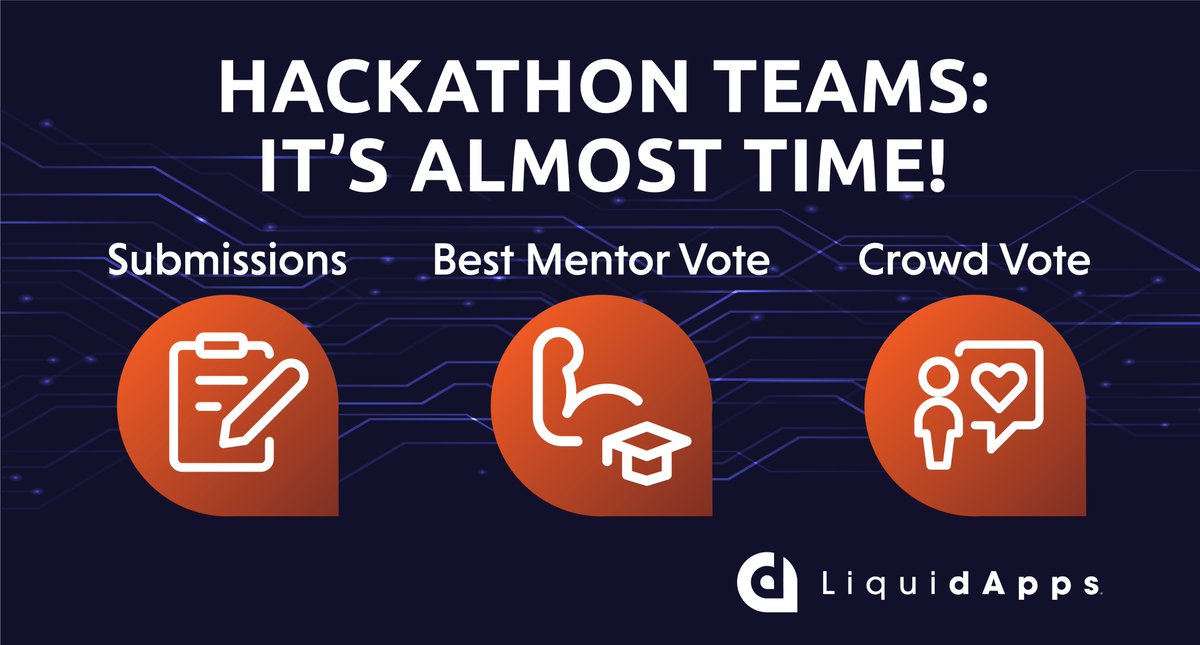 HACKATHON TEAMS:
IT'S ALMOST TIME!

Submissions

Best Mentor Vote

Crowd Vote

LiquidApps